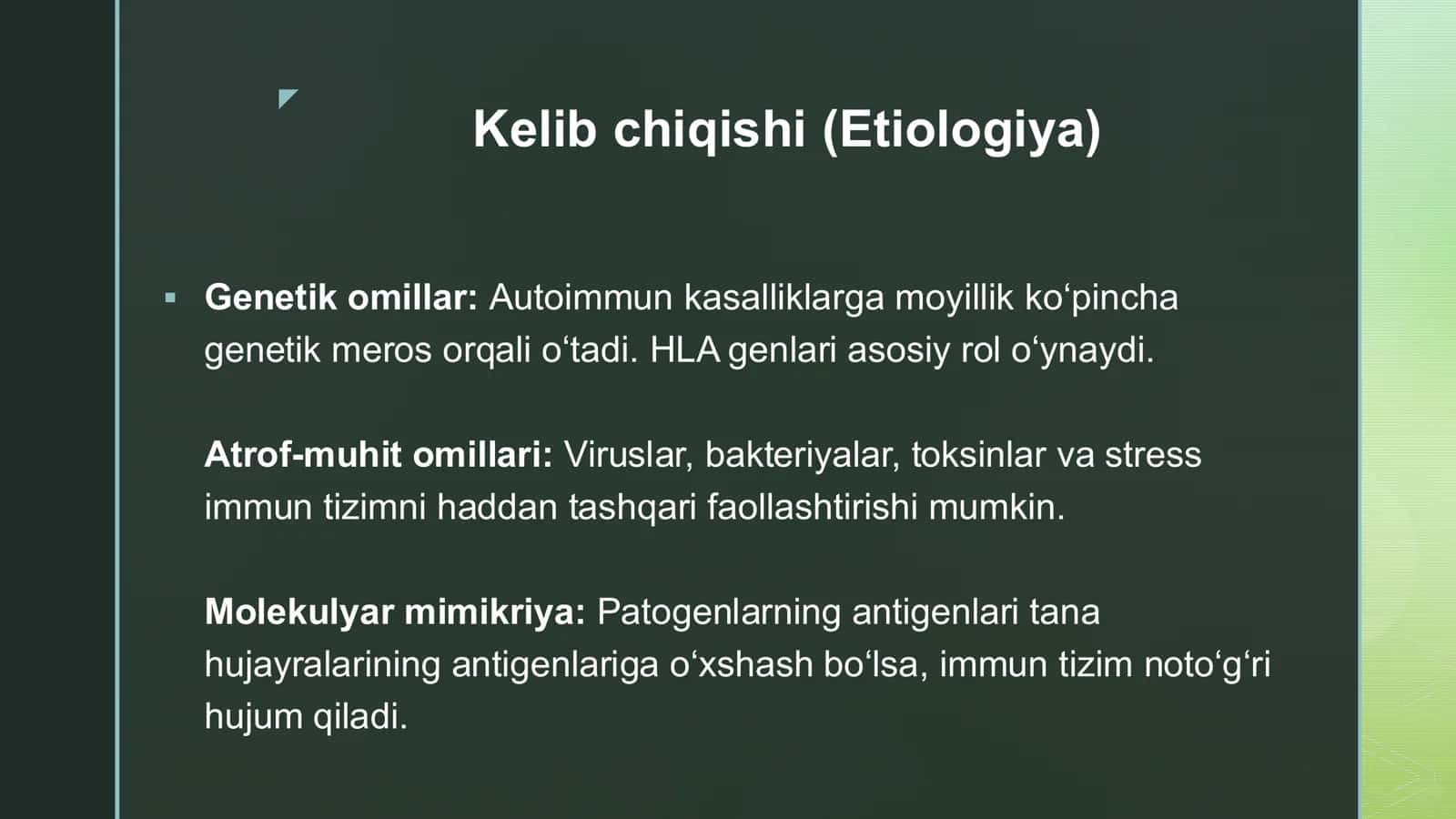 Kelib chiqishi (Etiologiya)

▪ **Genetik omillar:** Autoimmun kasalliklarga moyillik ko‘pincha genetik meros orqali o‘tadi. HLA genlari asosiy rol o‘ynaydi.

**Atrof-muhit omillari:** Viruslar, bakteriyalar, toksinlar va stress immun tizimni haddan tashqari faollashtirishi mumkin.

**Molekulyar mimikriya:** Patogenlarning antigenlari tana hujayralarining antigenlariga o‘xshash bo‘lsa, immun tizim noto‘g‘ri hujum qiladi.